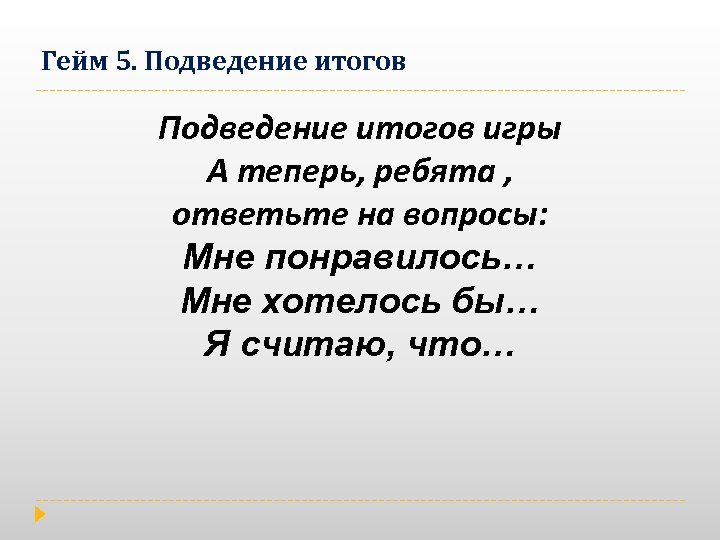 Гейм 5. Подведение итогов

Подведение итогов игры
А теперь, ребята ,
ответьте на вопросы:
Мне понравилось…
Мне хотелось бы…
Я считаю, что…